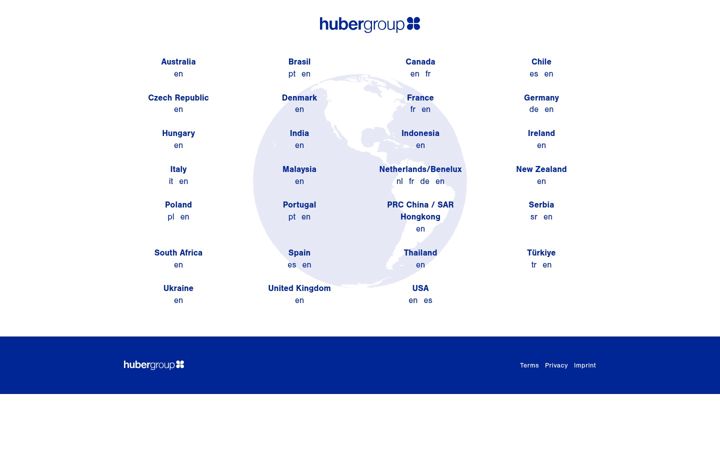 hubergroup

Australia
en

Brasil
pt en

Canada
en fr

Chile
es en

Czech Republic
en

Denmark
en

France
fr en

Germany
de en

Hungary
en

India
en

Indonesia
en

Ireland
en

Italy
it en

Malaysia
en

Netherlands/Benelux
nl fr de en

New Zealand
en

Poland
pl en

Portugal
pt en

PRC China / SAR Hongkong
en

Serbia
sr en

South Africa
en

Spain
es en

Thailand
en

Türkiye
tr en

Ukraine
en

United Kingdom
en

USA
en es

hubergroup

Terms Privacy Imprint